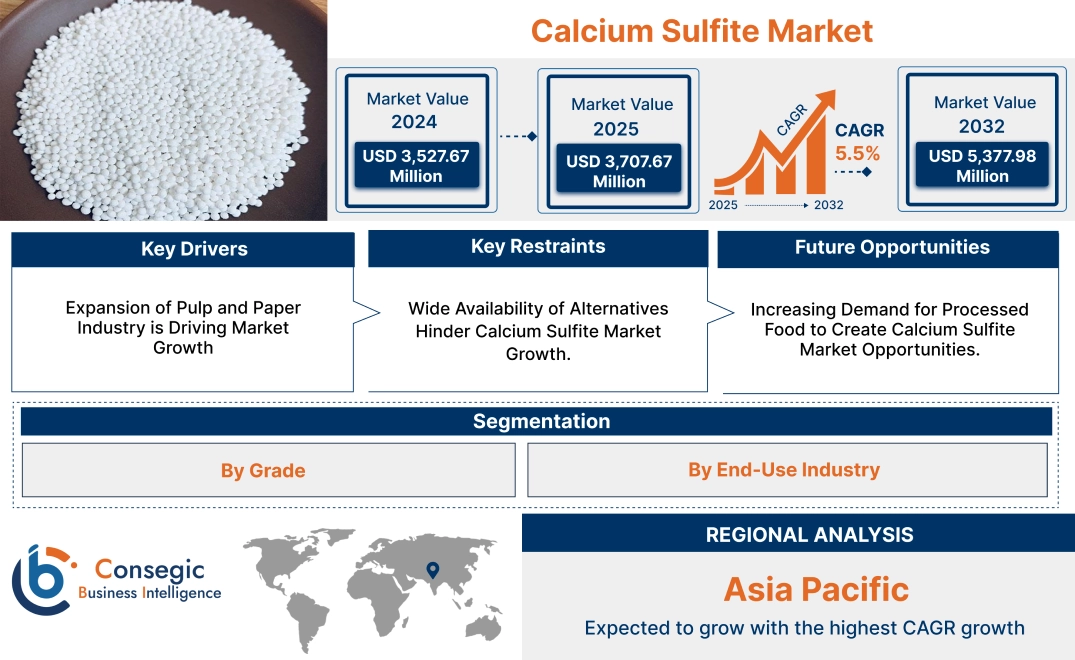 Calcium Sulfite Market

Market Value 2024
USD 3,527.67 Million

Market Value 2025
USD 3,707.67 Million

CAGR
CAGR 5.5%
2025 2032

Market Value 2032
USD 5,377.98 Million

Key Drivers
Expansion of Pulp and Paper Industry is Driving Market Growth

Key Restraints
Wide Availability of Alternatives Hinder Calcium Sulfite Market Growth.

Future Opportunities
Increasing Demand for Processed Food to Create Calcium Sulfite Market Opportunities.

Segmentation
By Grade
By End-Use Industry

Consegic Business Intelligence

REGIONAL ANALYSIS
Asia Pacific
Expected to grow with the highest CAGR growth